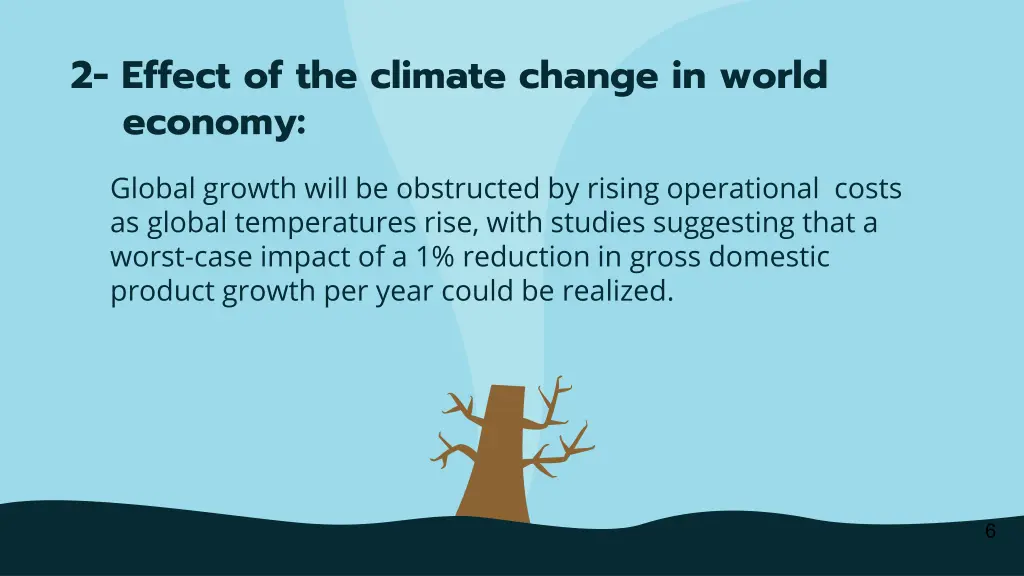 2- Effect of the climate change in world economy:

Global growth will be obstructed by rising operational costs as global temperatures rise, with studies suggesting that a worst-case impact of a 1% reduction in gross domestic product growth per year could be realized.

6